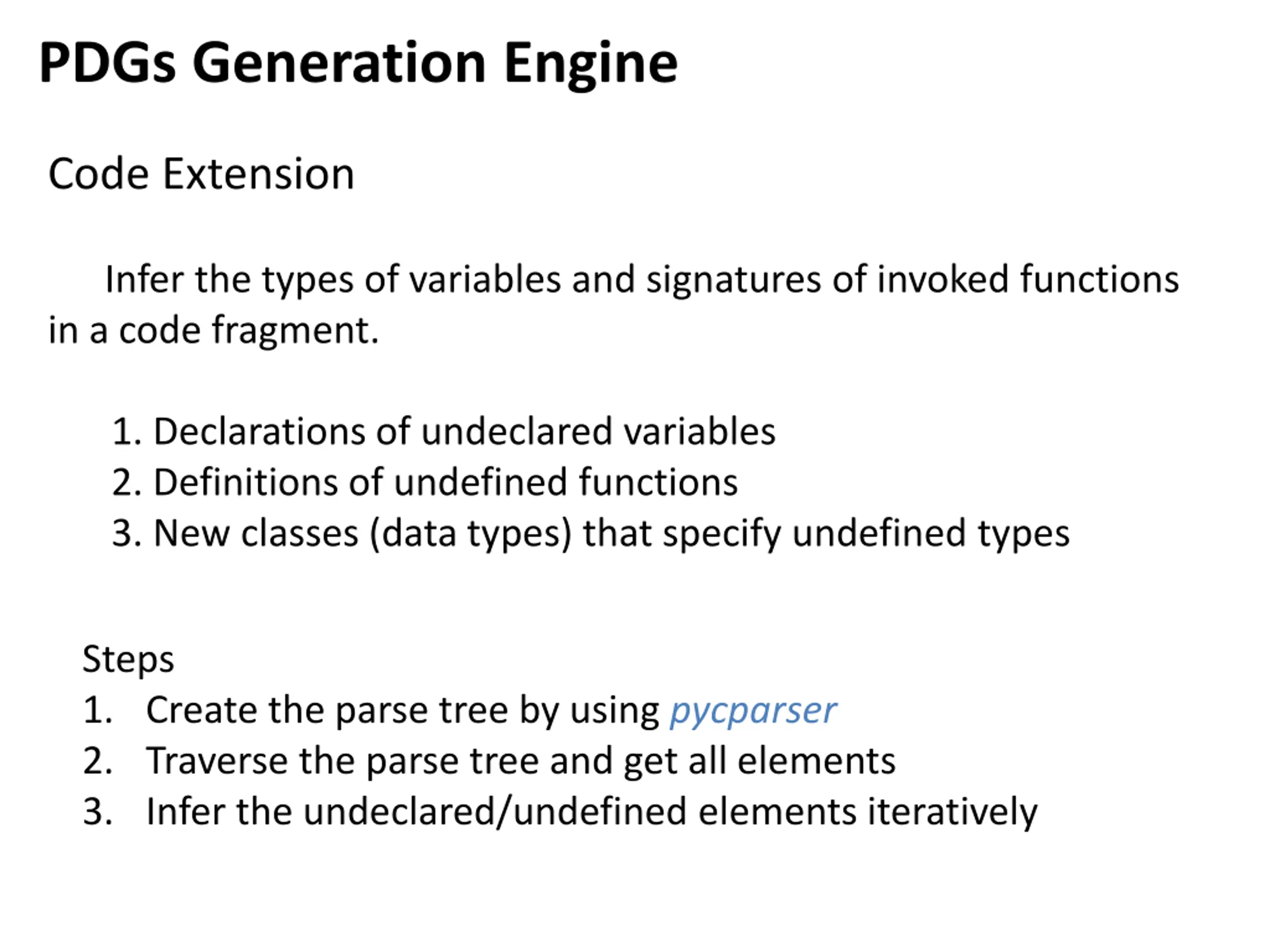 PDGs Generation Engine

Code Extension

Infer the types of variables and signatures of invoked functions in a code fragment.

1. Declarations of undeclared variables
2. Definitions of undefined functions
3. New classes (data types) that specify undefined types

Steps
1. Create the parse tree by using pycparser
2. Traverse the parse tree and get all elements
3. Infer the undeclared/undefined elements iteratively